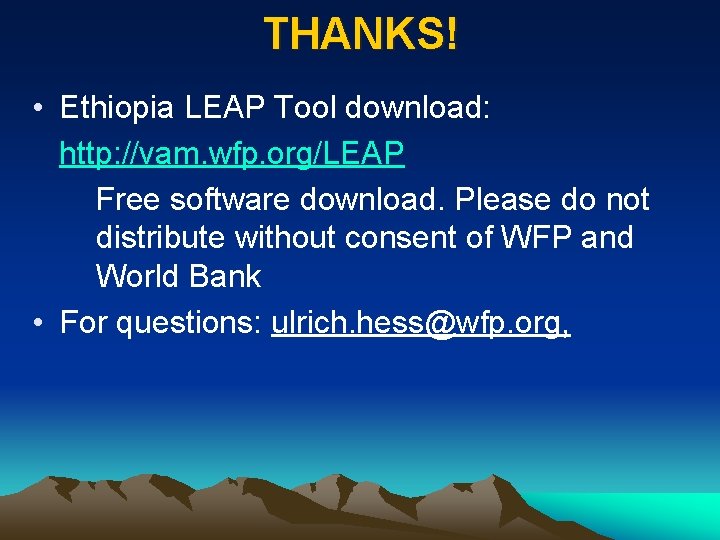 THANKS!

• Ethiopia LEAP Tool download:
http://vam.wfp.org/LEAP
Free software download. Please do not distribute without consent of WFP and World Bank

• For questions: ulrich.hess@wfp.org,